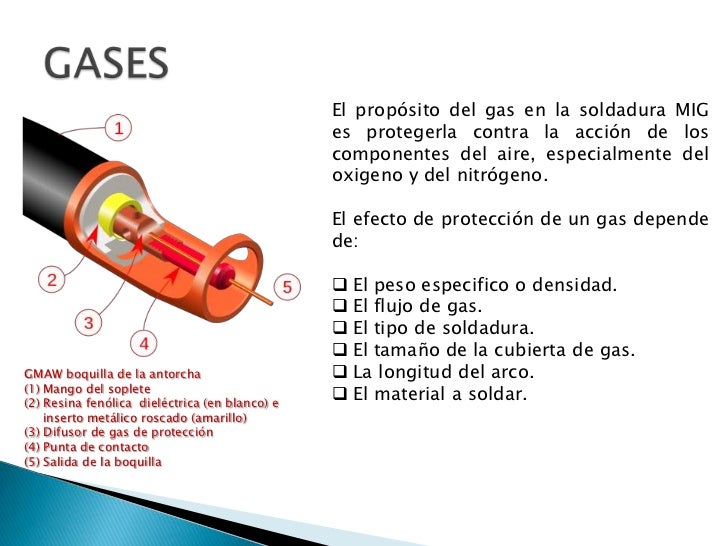 GASES

1

2

3

4

5

GMAW boquilla de la antorcha
(1) Mango del soplete
(2) Resina fenólica dieléctrica (en blanco) e inserto metálico roscado (amarillo)
(3) Difusor de gas de protección
(4) Punta de contacto
(5) Salida de la boquilla

El propósito del gas en la soldadura MIG es protegerla contra la acción de los componentes del aire, especialmente del oxigeno y del nitrógeno.

El efecto de protección de un gas depende de:

❑ El peso especifico o densidad.
❑ El flujo de gas.
❑ El tipo de soldadura.
❑ El tamaño de la cubierta de gas.
❑ La longitud del arco.
❑ El material a soldar.